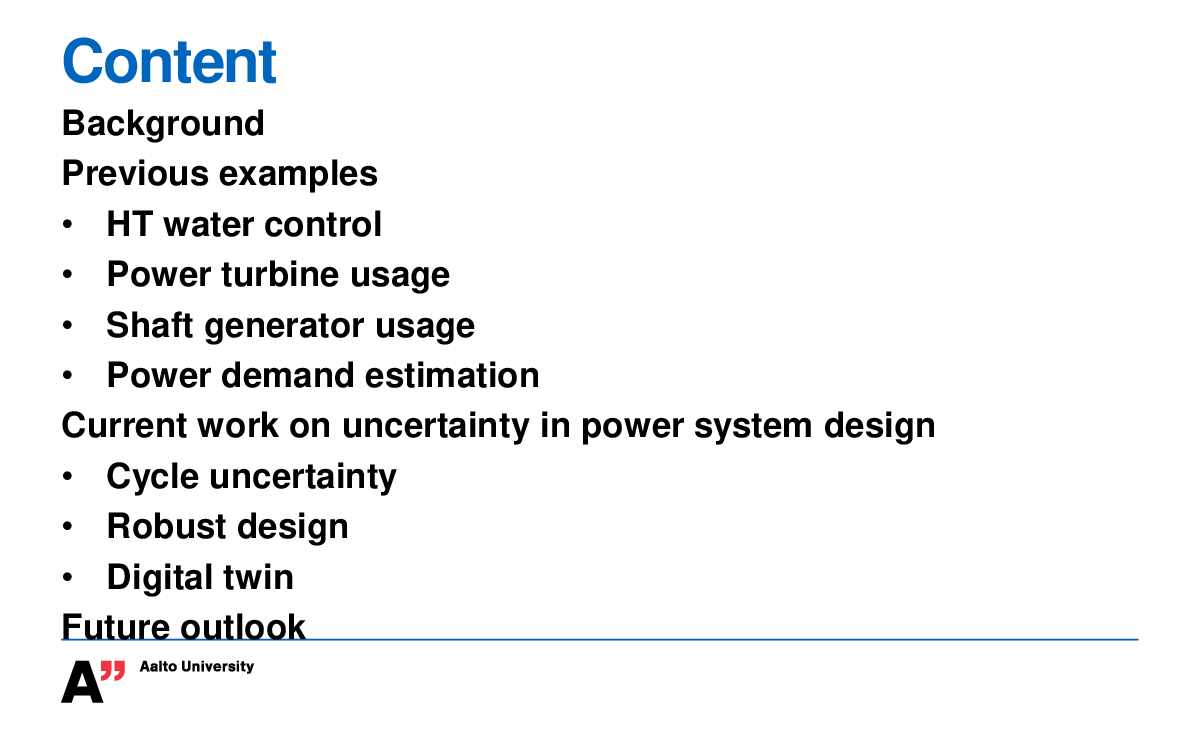 Content

Background

Previous examples

• HT water control
• Power turbine usage
• Shaft generator usage
• Power demand estimation

Current work on uncertainty in power system design

• Cycle uncertainty
• Robust design
• Digital twin

Future outlook

A" Aalto University